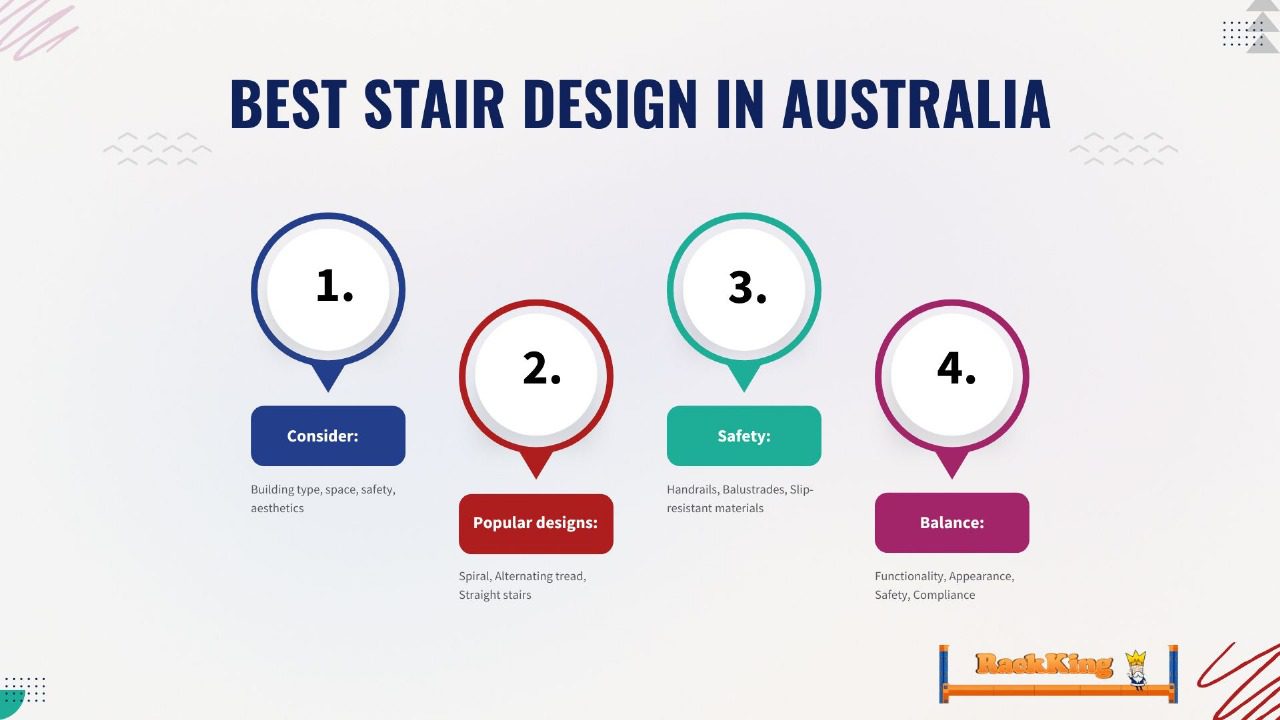 BEST STAIR DESIGN IN AUSTRALIA

1.

Consider:

Building type, space, safety, aesthetics

2.

Popular designs:

Spiral, Alternating tread, Straight stairs

3.

Safety:

Handrails, Balustrades, Slip-resistant materials

4.

Balance:

Functionality, Appearance, Safety, Compliance

RackKing